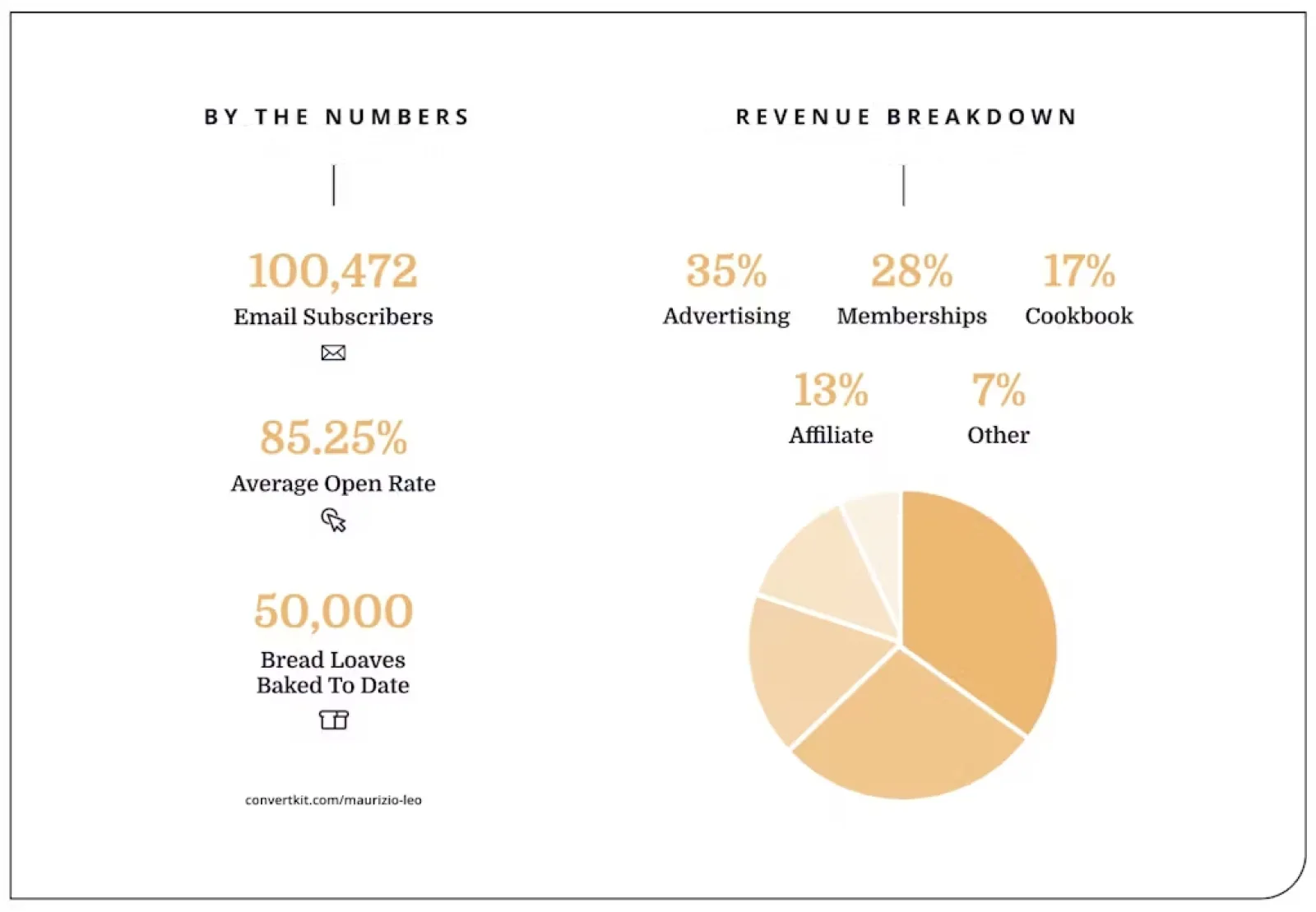 BY THE NUMBERS

100,472
Email Subscribers

85.25%
Average Open Rate

50,000
Bread Loaves Baked To Date

convertkit.com/maurizio-leo

REVENUE BREAKDOWN

35%
Advertising

28%
Memberships

17%
Cookbook

13%
Affiliate

7%
Other